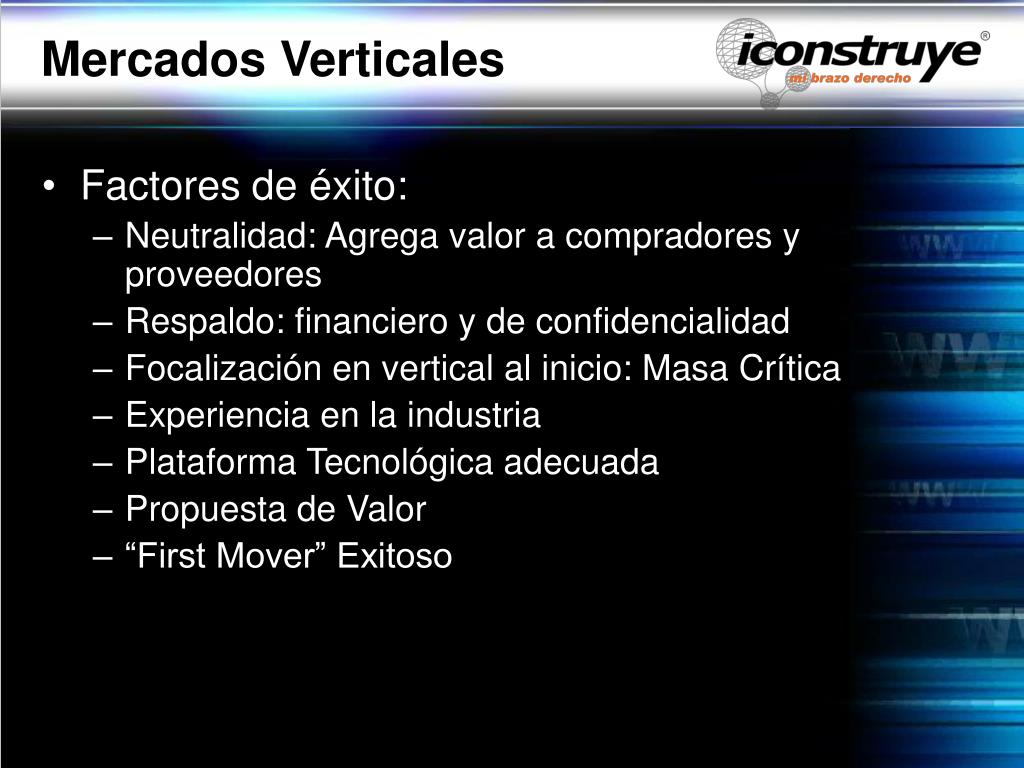 Mercados Verticales

iconstruye®
mi brazo derecho

• Factores de éxito:
– Neutralidad: Agrega valor a compradores y proveedores
– Respaldo: financiero y de confidencialidad
– Focalización en vertical al inicio: Masa Crítica
– Experiencia en la industria
– Plataforma Tecnológica adecuada
– Propuesta de Valor
– “First Mover” Exitoso